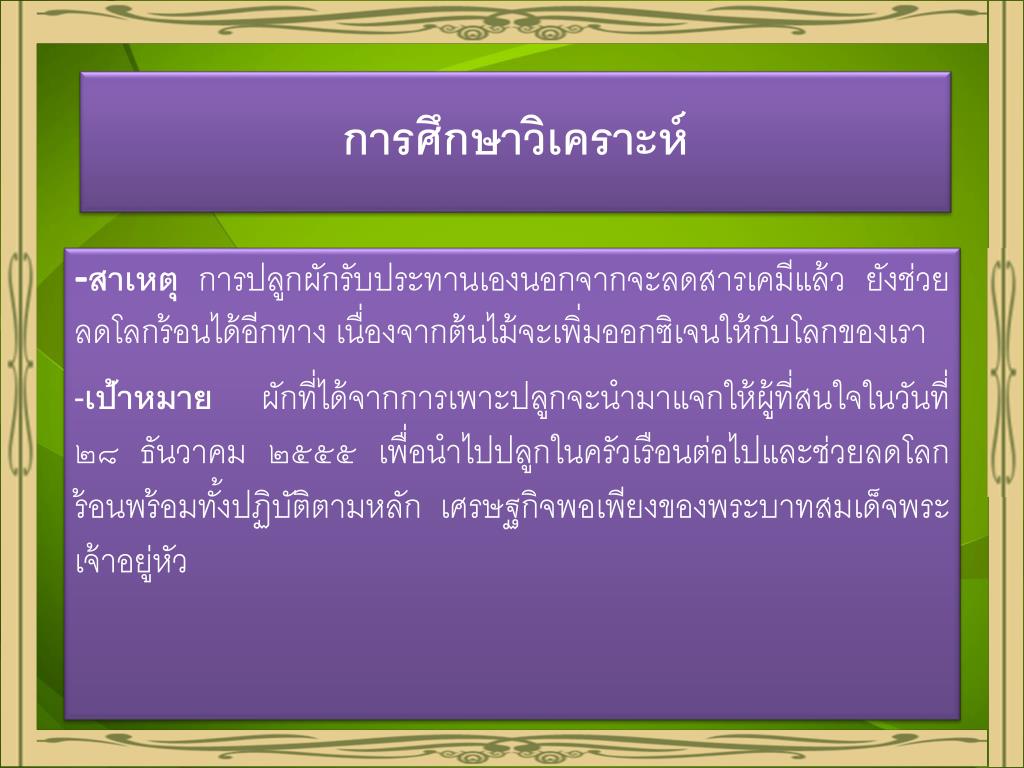 การศึกษาวิเคราะห์

-สาเหตุ การปลูกผักรับประทานเองนอกจากจะลดสารเคมีแล้ว ยังช่วยลดโลกร้อนได้อีกทาง เนื่องจากต้นไม้จะเพิ่มออกซิเจนให้กับโลกของเรา

-เป้าหมาย ผักที่ได้จากการเพาะปลูกจะนำมาแจกให้ผู้ที่สนใจในวันที่ ๒๘ ธันวาคม ๒๕๕๕ เพื่อนำไปปลูกในครัวเรือนต่อไปและช่วยลดโลกร้อนพร้อมทั้งปฏิบัติตามหลัก เศรษฐกิจพอเพียงของพระบาทสมเด็จพระเจ้าอยู่หัว